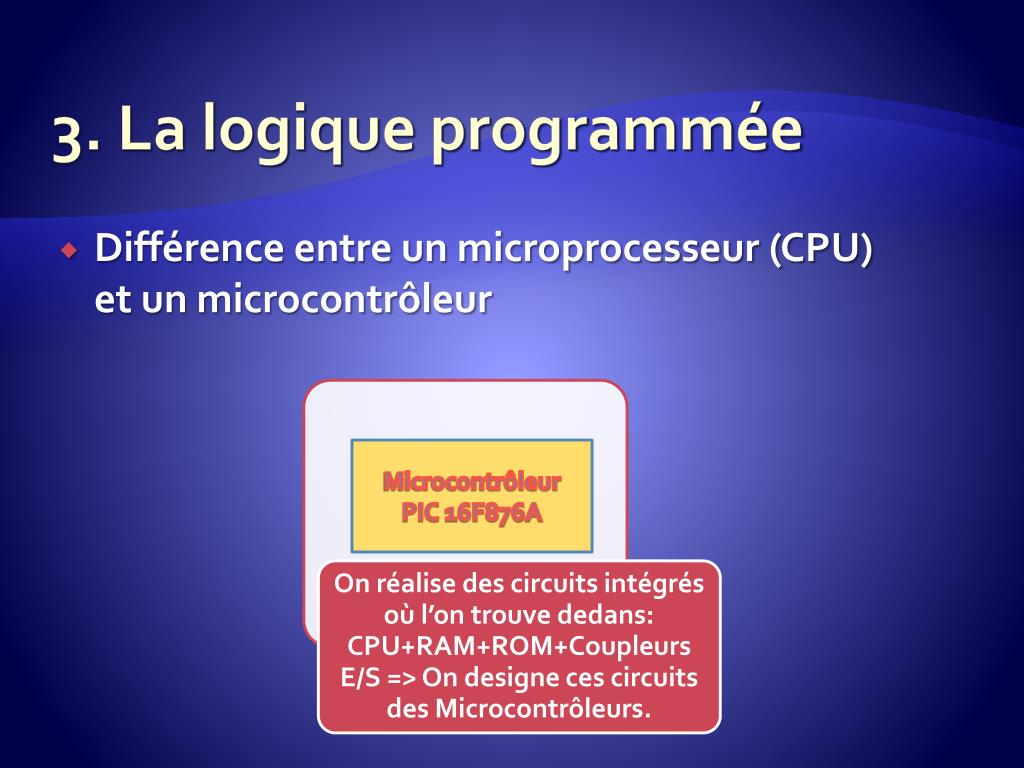 3. La logique programmée

Différence entre un microprocesseur (CPU) et un microcontrôleur

Microcontrôleur
PIC 16F876A

On réalise des circuits intégrés où l'on trouve dedans: CPU+RAM+ROM+Coupleurs E/S => On designe ces circuits des Microcontrôleurs.